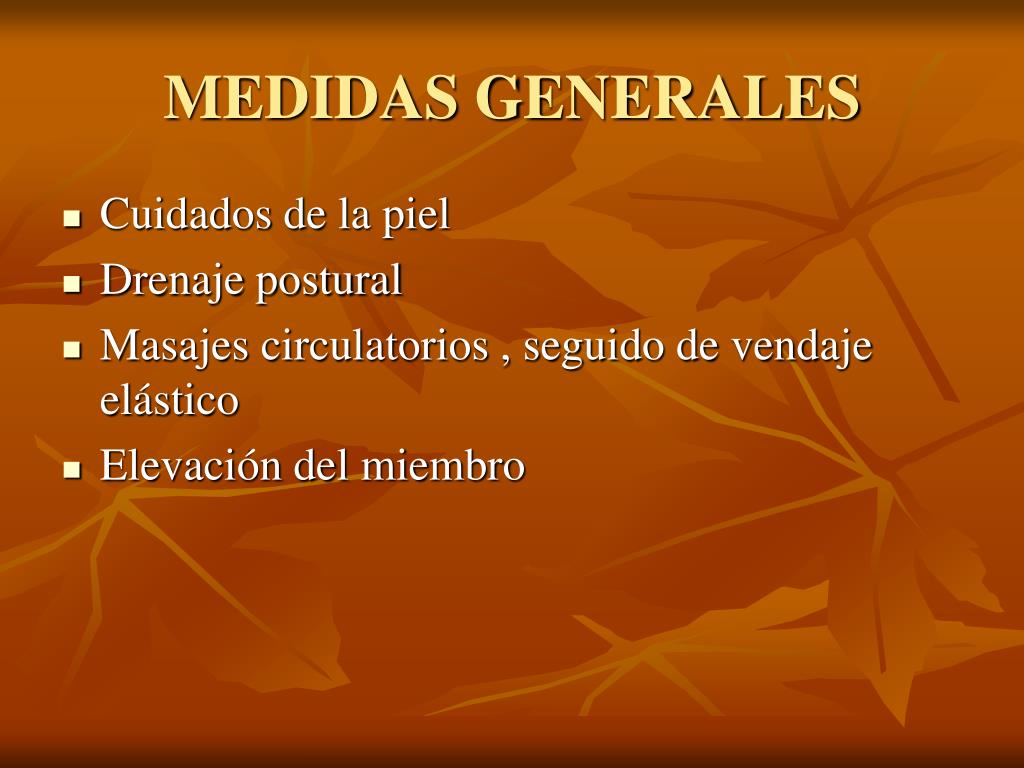 MEDIDAS GENERALES

- Cuidados de la piel
- Drenaje postural
- Masajes circulatorios , seguido de vendaje elástico
- Elevación del miembro